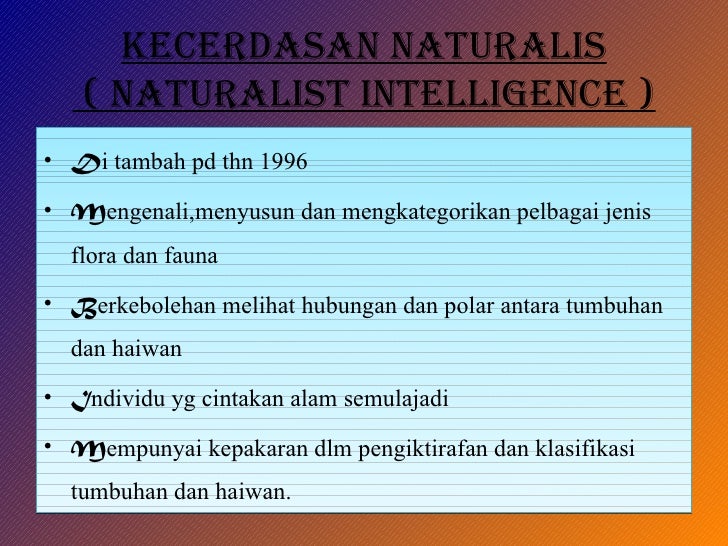 KECERDASAN NATURALIS
( NATURALIST INTELLIGENCE )

• Di tambah pd thn 1996

• Mengenali,menyusun dan mengkategorikan pelbagai jenis flora dan fauna

• Berkebolehan melihat hubungan dan polar antara tumbuhan dan haiwan

• Individu yg cintakan alam semulajadi

• Mempunyai kepakaran dlm pengiktirafan dan klasifikasi tumbuhan dan haiwan.